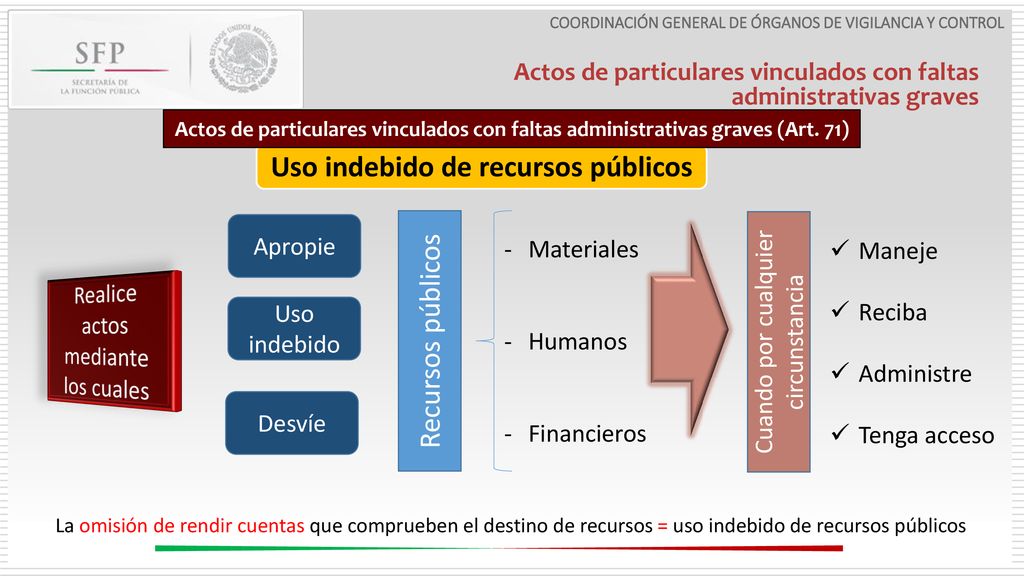 SFP
SECRETARÍA DE LA FUNCIÓN PÚBLICA

ESTADOS UNIDOS MEXICANOS

COORDINACIÓN GENERAL DE ÓRGANOS DE VIGILANCIA Y CONTROL

Actos de particulares vinculados con faltas administrativas graves

Actos de particulares vinculados con faltas administrativas graves (Art. 71)

Uso indebido de recursos públicos

Realice actos mediante los cuales

Apropie

Uso indebido

Desvíe

Recursos públicos

- Materiales

- Humanos

- Financieros

Cuando por cualquier circunstancia

✓ Maneje

✓ Reciba

✓ Administre

✓ Tenga acceso

La omisión de rendir cuentas que comprueben el destino de recursos = uso indebido de recursos públicos